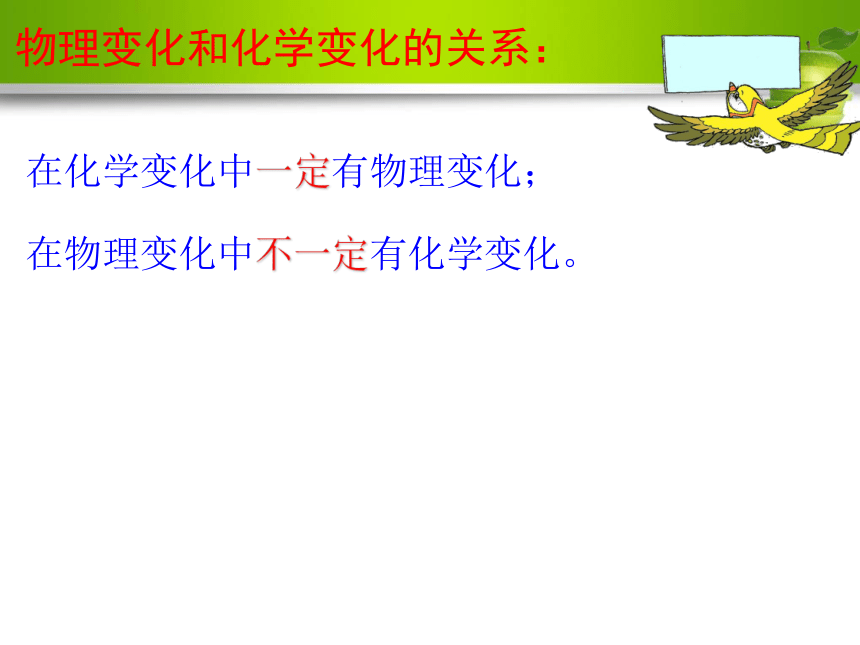 物理变化和化学变化的关系：

在化学变化中一定有物理变化；

在物理变化中不一定有化学变化。